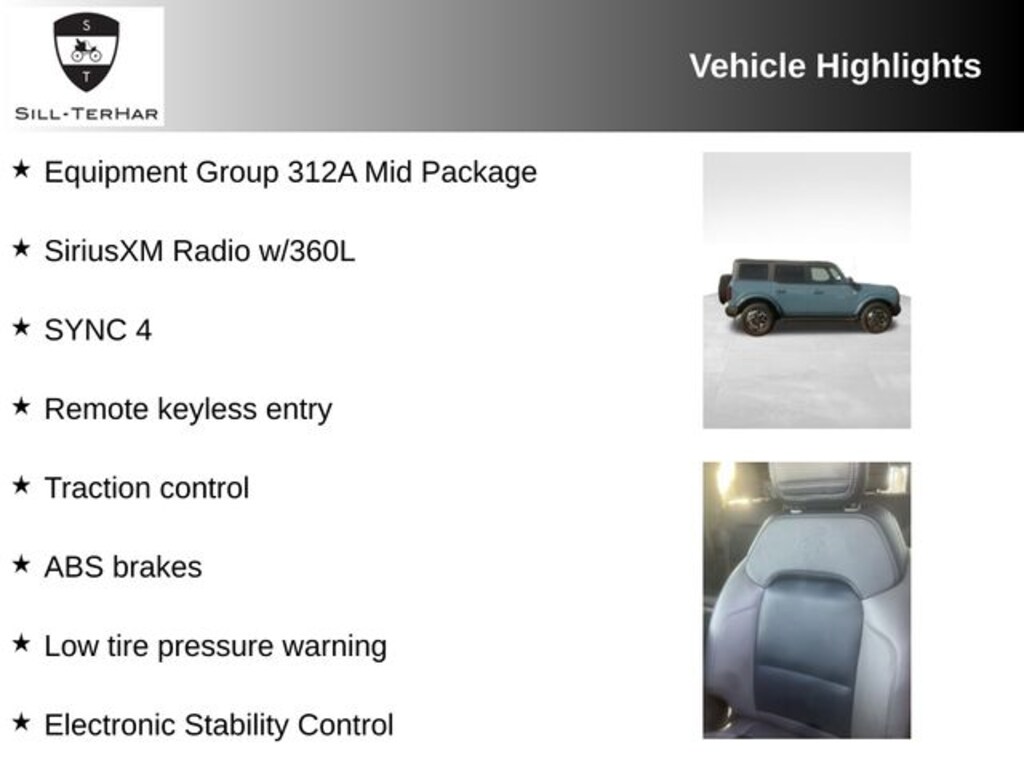 S
T
SILL-TERHAR

Vehicle Highlights

★ Equipment Group 312A Mid Package

★ SiriusXM Radio w/360L

★ SYNC 4

★ Remote keyless entry

★ Traction control

★ ABS brakes

★ Low tire pressure warning

★ Electronic Stability Control